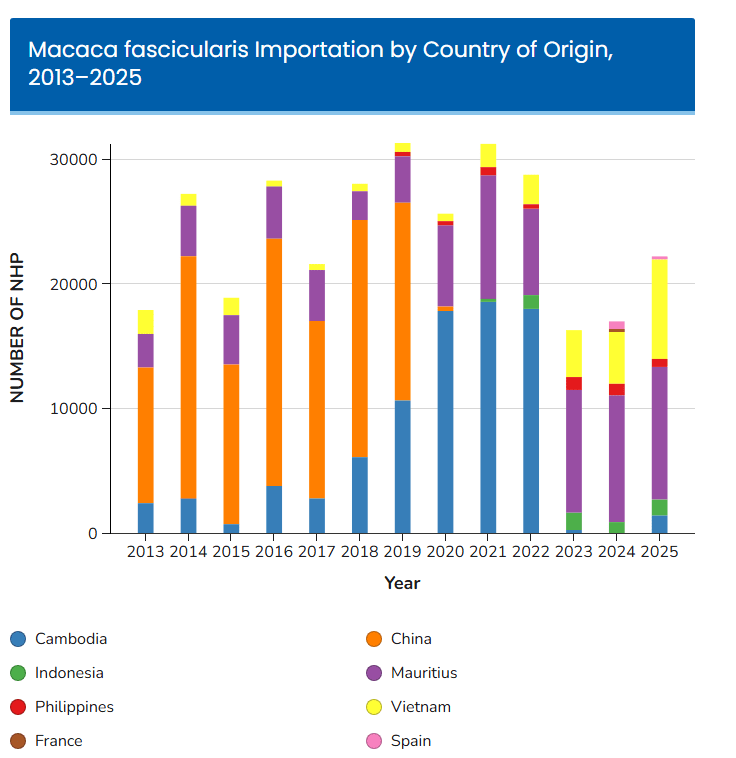 Macaca fascicularis Importation by Country of Origin, 2013–2025

NUMBER OF NHP

30000
20000
10000
0

2013 2014 2015 2016 2017 2018 2019 2020 2021 2022 2023 2024 2025

Year

Cambodia
China
Indonesia
Mauritius
Philippines
Vietnam
France
Spain